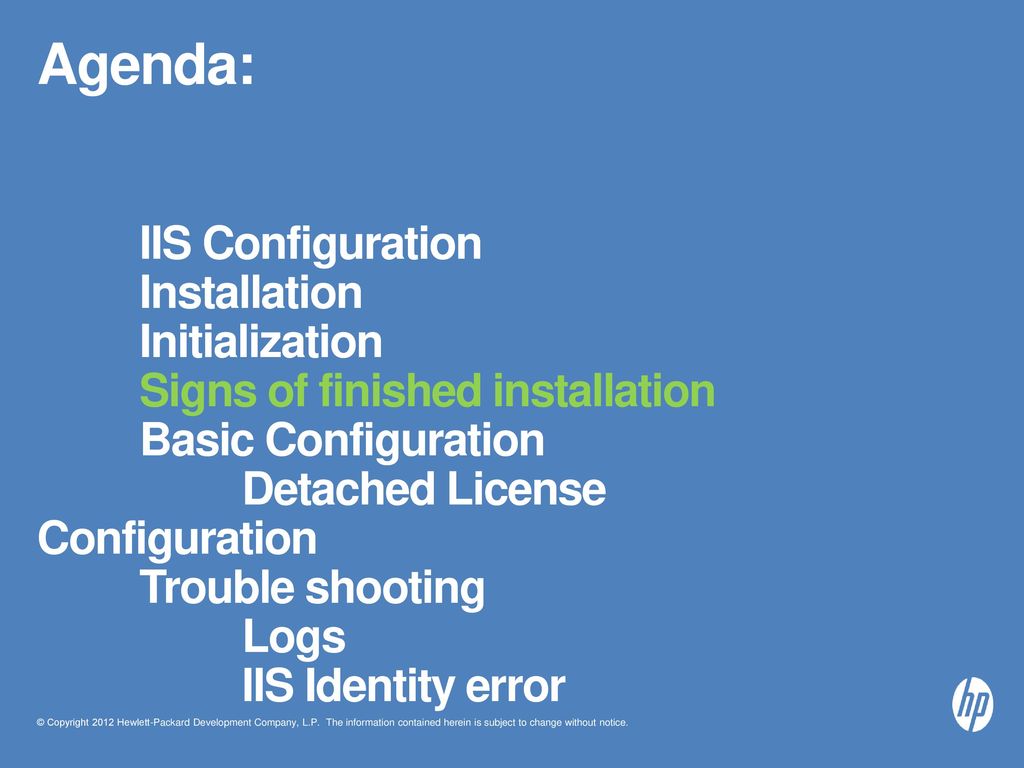 Agenda:

IIS Configuration
Installation
Initialization
Signs of finished installation
Basic Configuration
Detached License Configuration
Trouble shooting
Logs
IIS Identity error

© Copyright 2012 Hewlett-Packard Development Company, L.P. The information contained herein is subject to change without notice.

hp